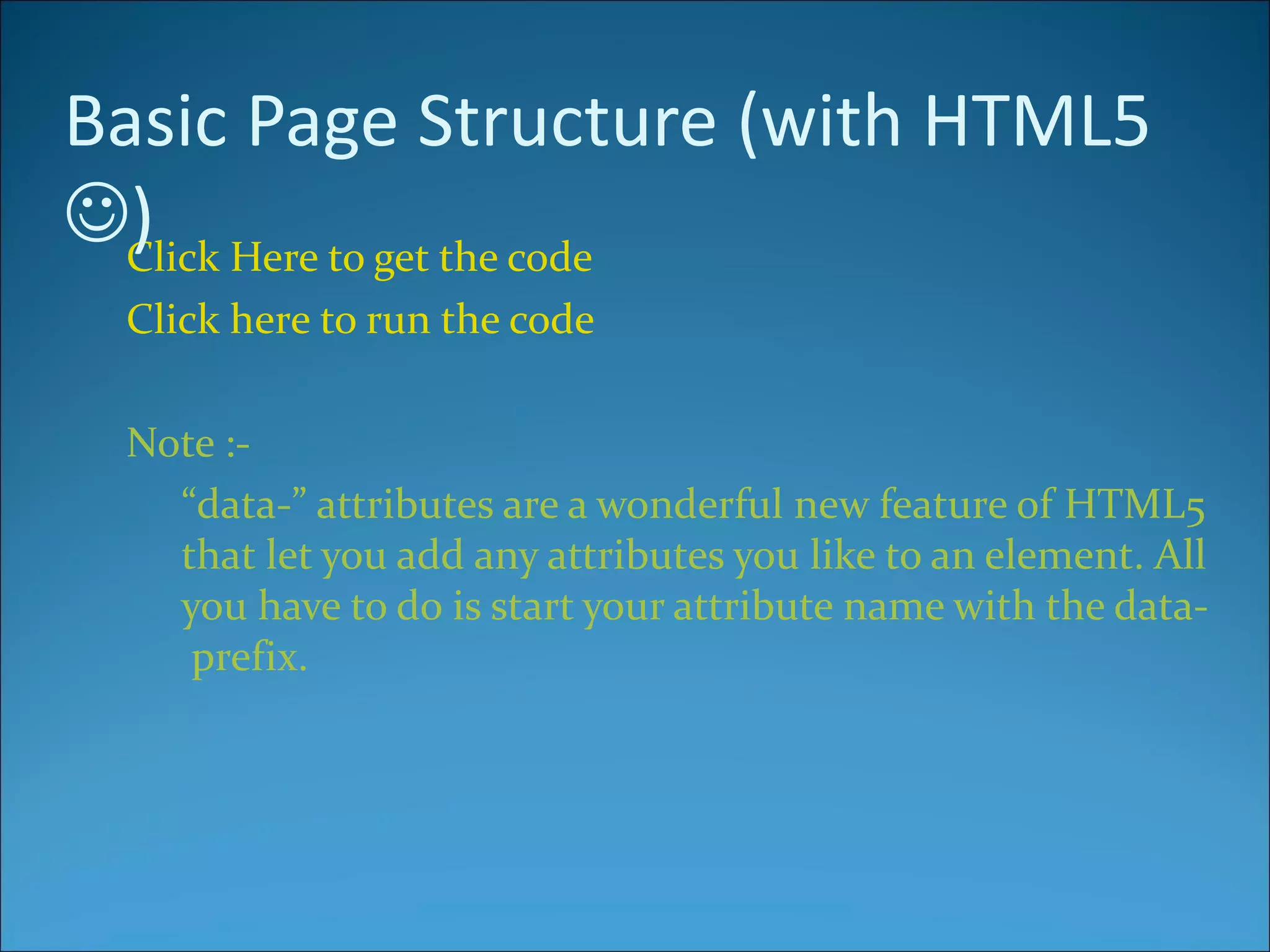 Basic Page Structure (with HTML5 ☺)

Click Here to get the code

Click here to run the code

Note :-

“data-” attributes are a wonderful new feature of HTML5 that let you add any attributes you like to an element. All you have to do is start your attribute name with the data- prefix.